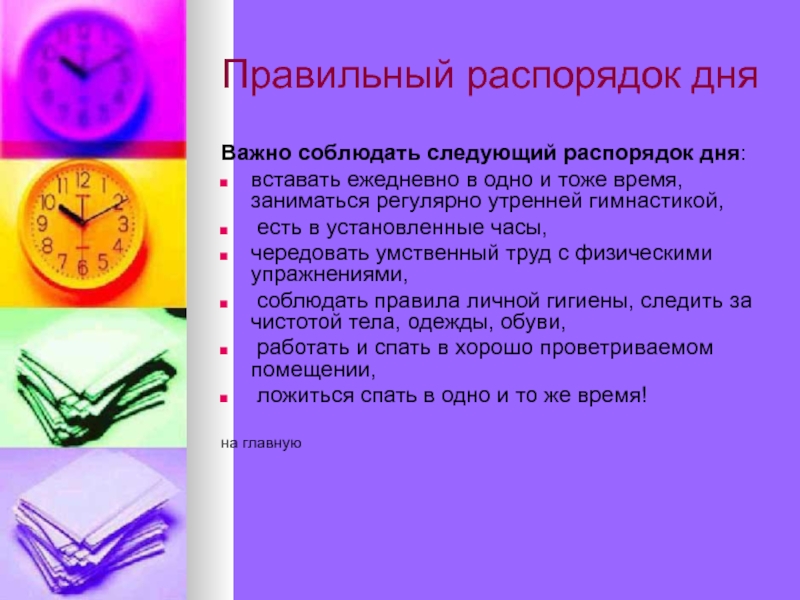 Правильный распорядок дня

Важно соблюдать следующий распорядок дня:

- вставать ежедневно в одно и тоже время, заниматься регулярно утренней гимнастикой,
- есть в установленные часы,
- чередовать умственный труд с физическими упражнениями,
- соблюдать правила личной гигиены, следить за чистотой тела, одежды, обуви,
- работать и спать в хорошо проветриваемом помещении,
- ложиться спать в одно и то же время!

на главную